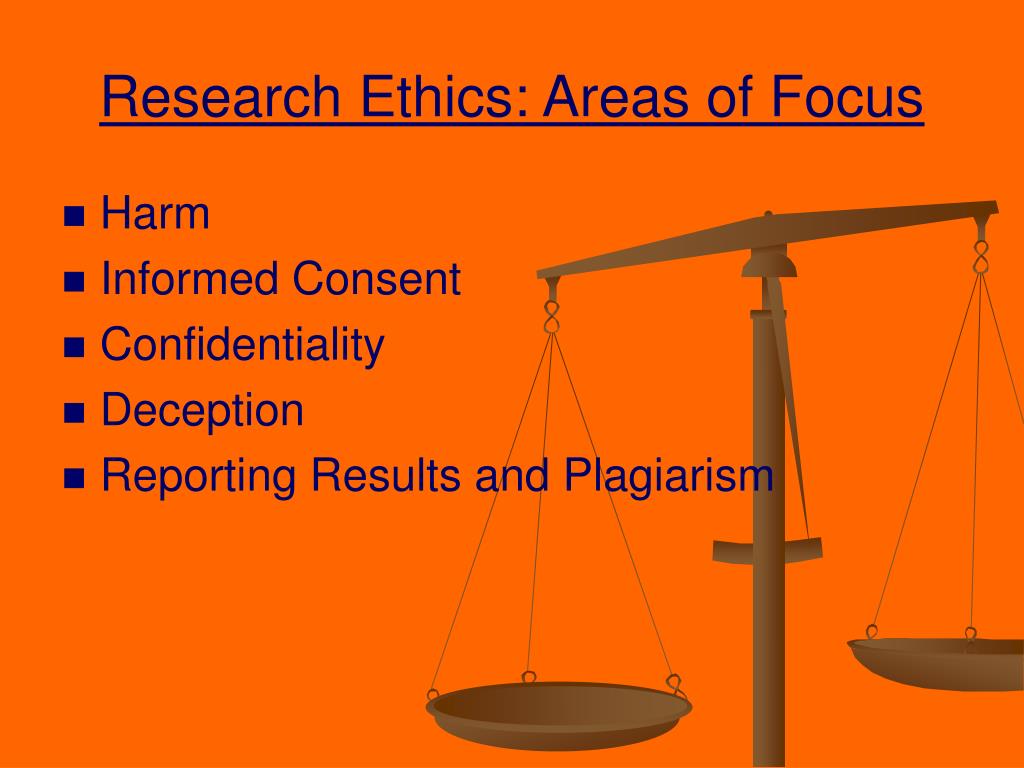 Research Ethics: Areas of Focus

- Harm
- Informed Consent
- Confidentiality
- Deception
- Reporting Results and Plagiarism